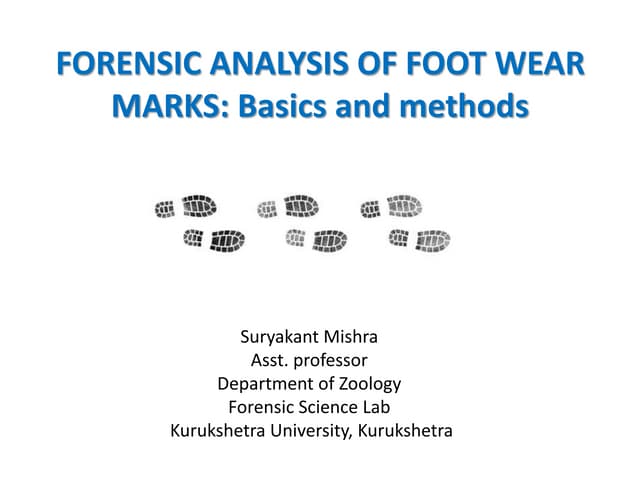 FORENSIC ANALYSIS OF FOOT WEAR MARKS: Basics and methods

Suryakant Mishra
Asst. professor
Department of Zoology
Forensic Science Lab
Kurukshetra University, Kurukshetra